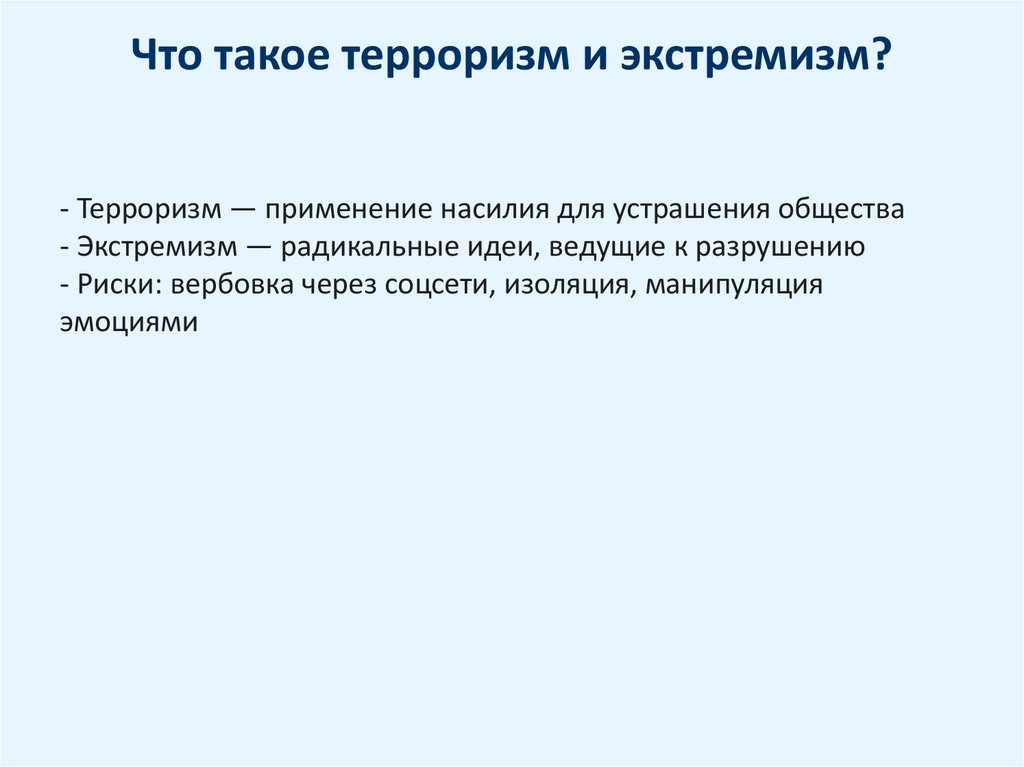 Что такое терроризм и экстремизм?

- Терроризм — применение насилия для устрашения общества
- Экстремизм — радикальные идеи, ведущие к разрушению
- Риски: вербовка через соцсети, изоляция, манипуляция эмоциями